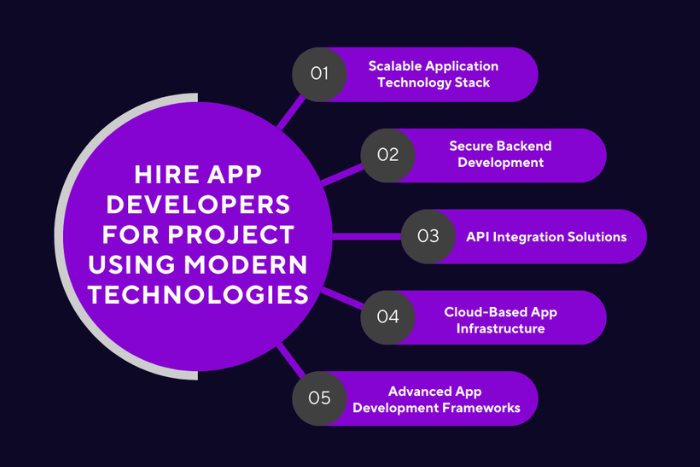 HIRE APP DEVELOPERS FOR PROJECT USING MODERN TECHNOLOGIES

01 Scalable Application Technology Stack

02 Secure Backend Development

03 API Integration Solutions

04 Cloud-Based App Infrastructure

05 Advanced App Development Frameworks